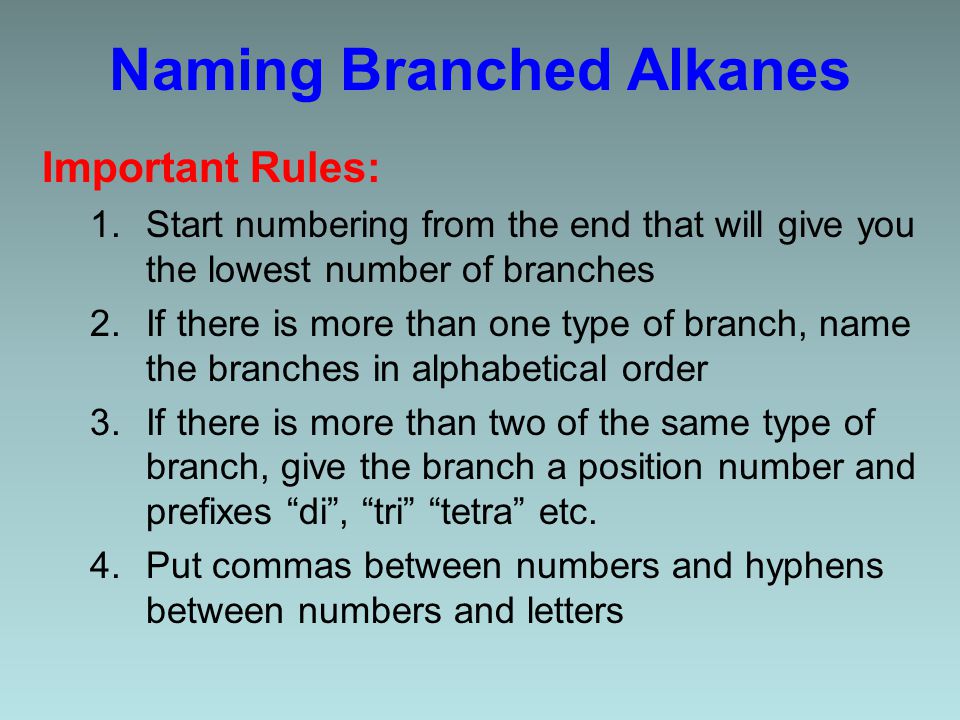 Naming Branched Alkanes

Important Rules:

1. Start numbering from the end that will give you the lowest number of branches
2. If there is more than one type of branch, name the branches in alphabetical order
3. If there is more than two of the same type of branch, give the branch a position number and prefixes “di”, “tri” “tetra” etc.
4. Put commas between numbers and hyphens between numbers and letters